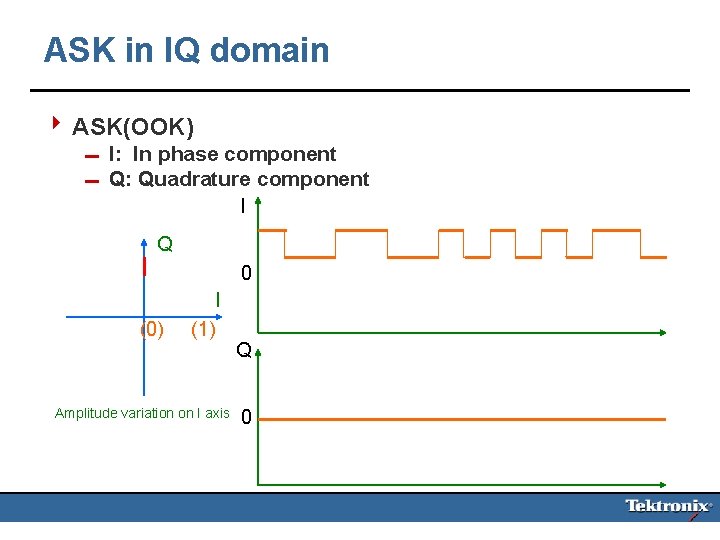 ASK in IQ domain

ASK(OOK)
– I: In phase component
– Q: Quadrature component

Q
I
(0) (1)
Amplitude variation on I axis

I
0

Q
0

Tektronix